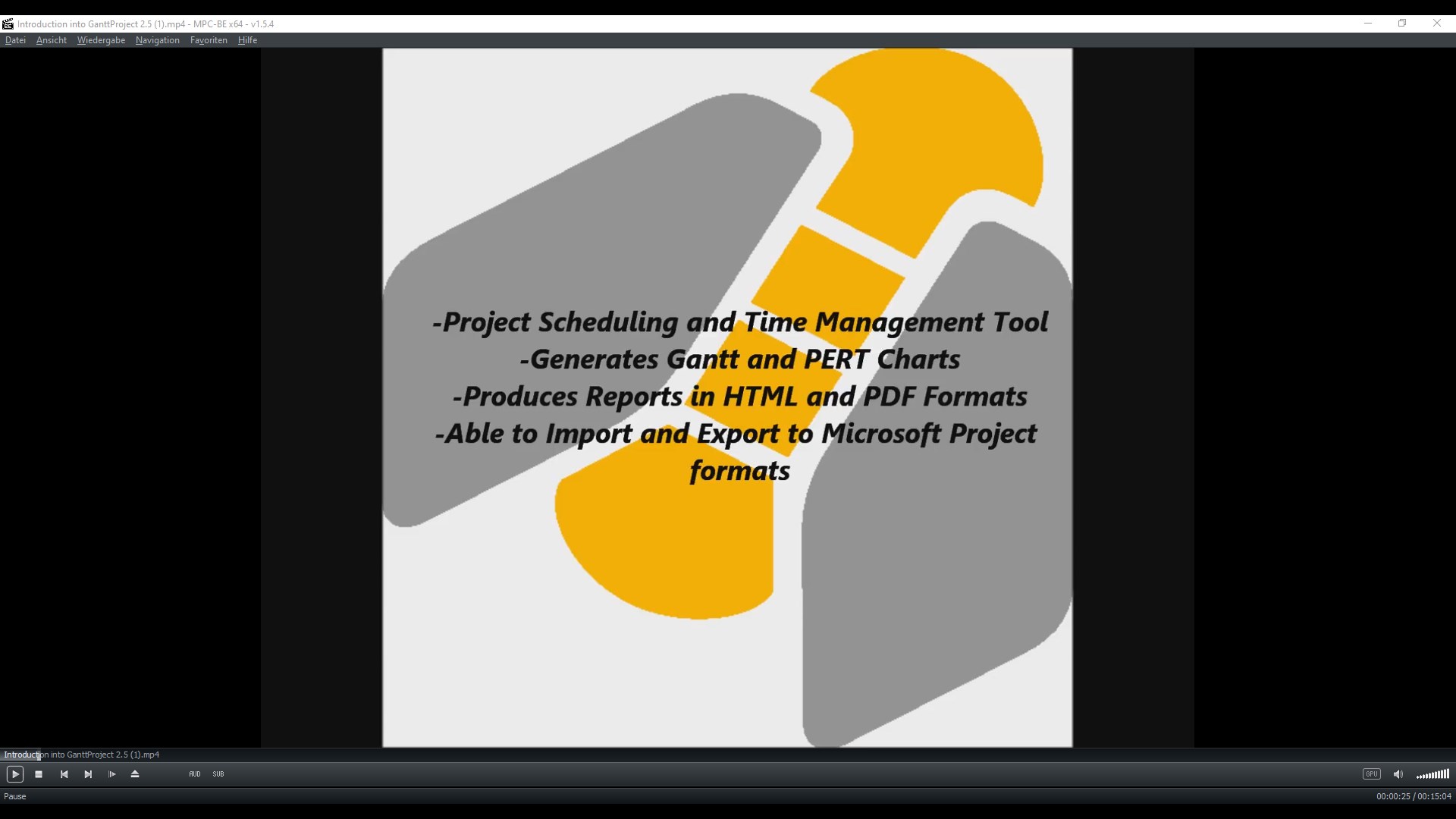 Introduction into GanttProject 2.5 (1).mp4 - MPC-BE x64 - v1.5.4

Datei Ansicht Wiedergabe Navigation Favoriten Hilfe

-Project Scheduling and Time Management Tool
-Generates Gantt and PERT Charts
-Produces Reports in HTML and PDF Formats
-Able to Import and Export to Microsoft Project formats

Introduction into GanttProject 2.5 (1).mp4

AUD SUB

GPU

Pause

00:00:25 / 00:15:04